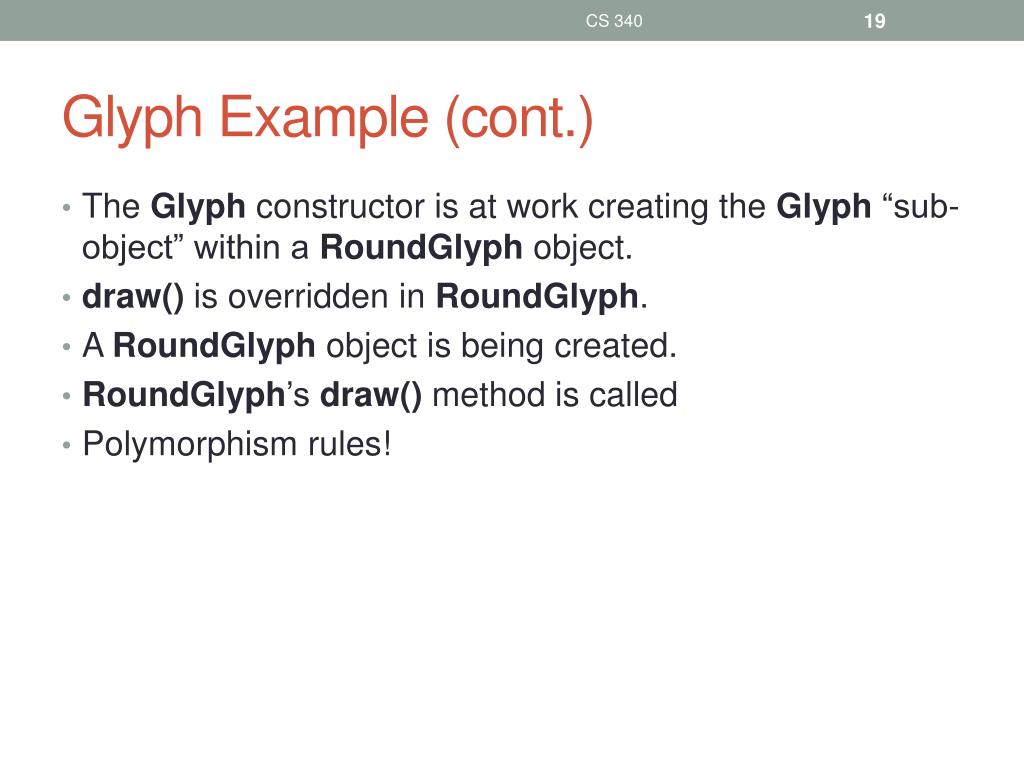 CS 340

19

Glyph Example (cont.)

• The Glyph constructor is at work creating the Glyph “sub-object” within a RoundGlyph object.
• draw() is overridden in RoundGlyph.
• A RoundGlyph object is being created.
• RoundGlyph’s draw() method is called
• Polymorphism rules!